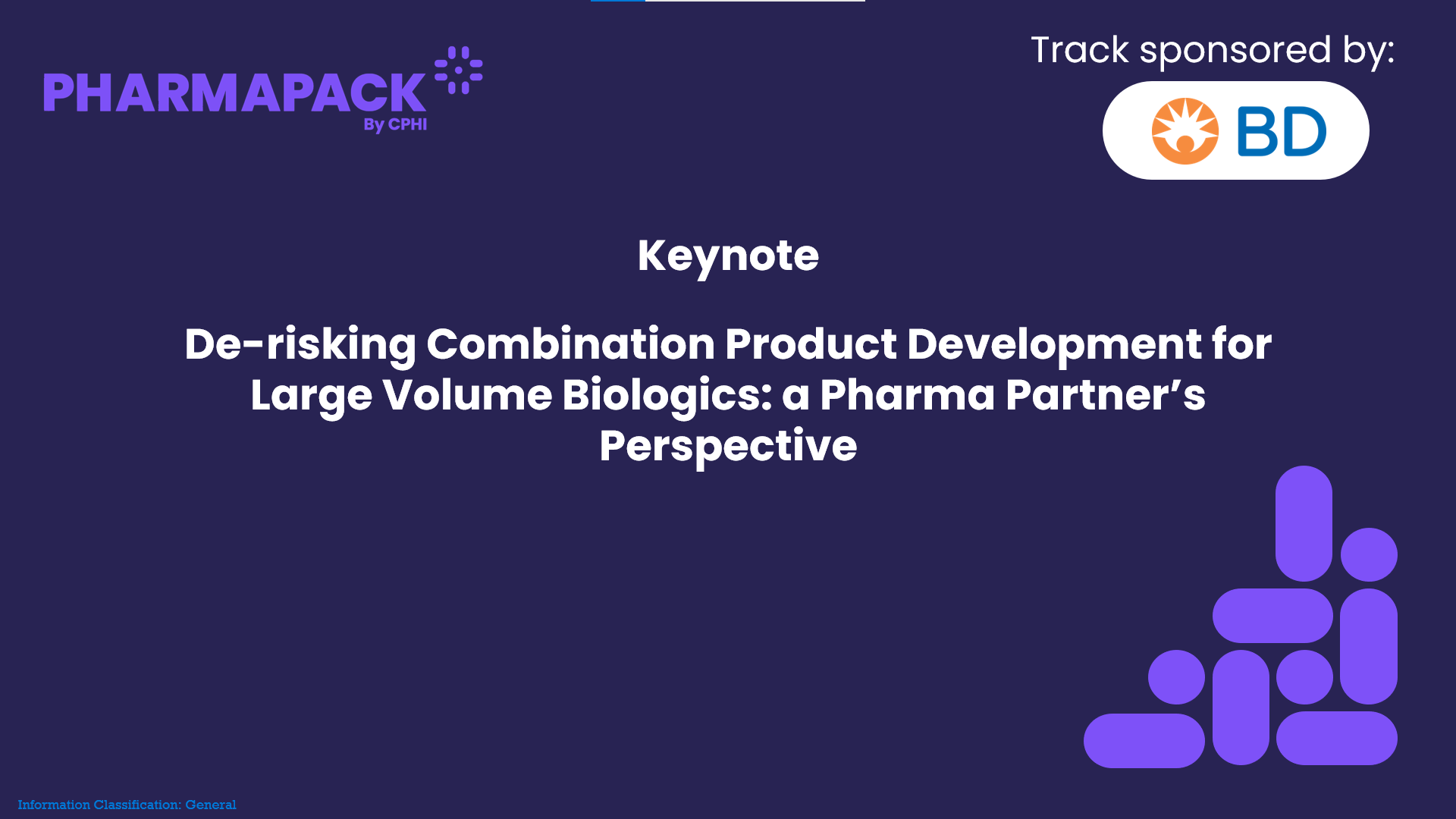 PHARMAPACK
By CPHI

Track sponsored by:

BD

Keynote

De-risking Combination Product Development for Large Volume Biologics: a Pharma Partner's Perspective

Information Classification: General